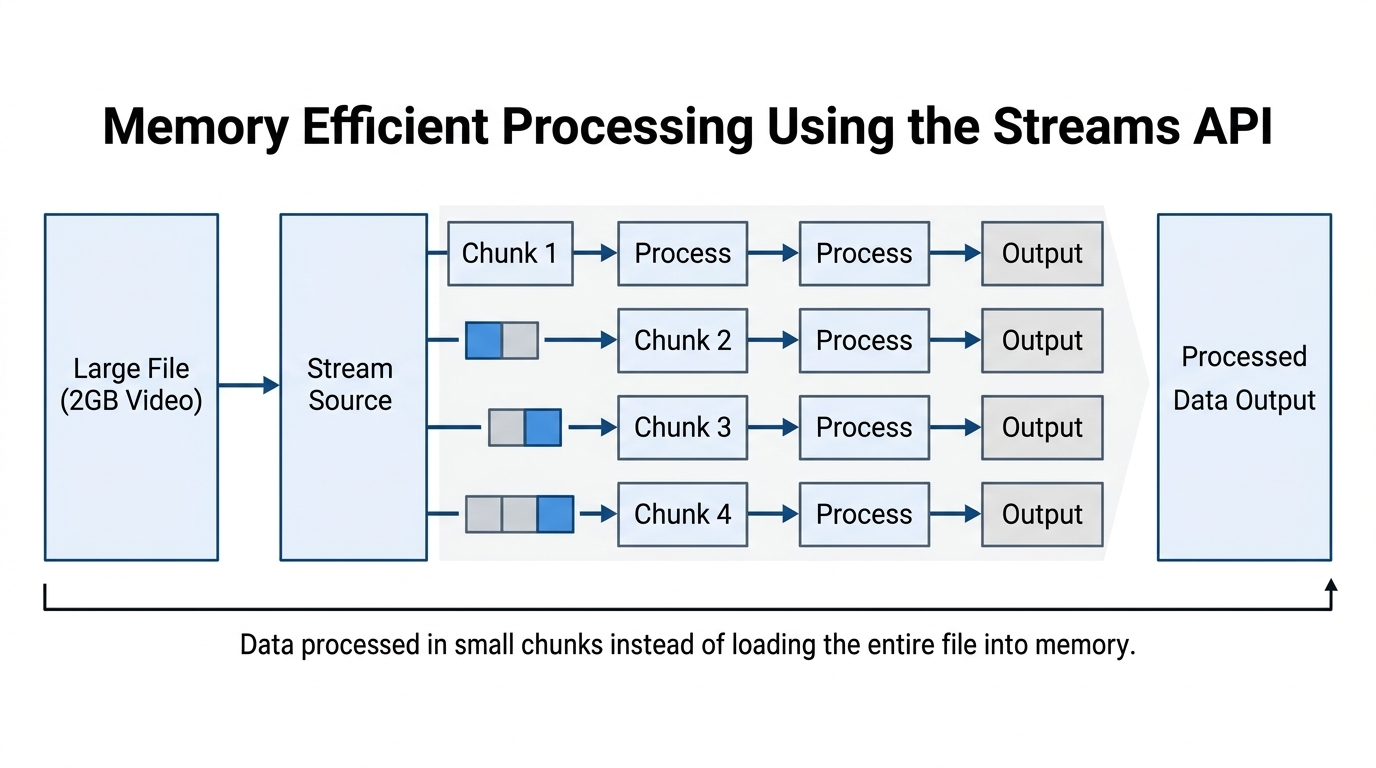 Memory Efficient Processing Using the Streams API

Large File (2GB Video)

Stream Source

Chunk 1 Process Process Output

Chunk 2 Process Output

Chunk 3 Process Output

Chunk 4 Process Output

Processed Data Output

Data processed in small chunks instead of loading the entire file into memory.